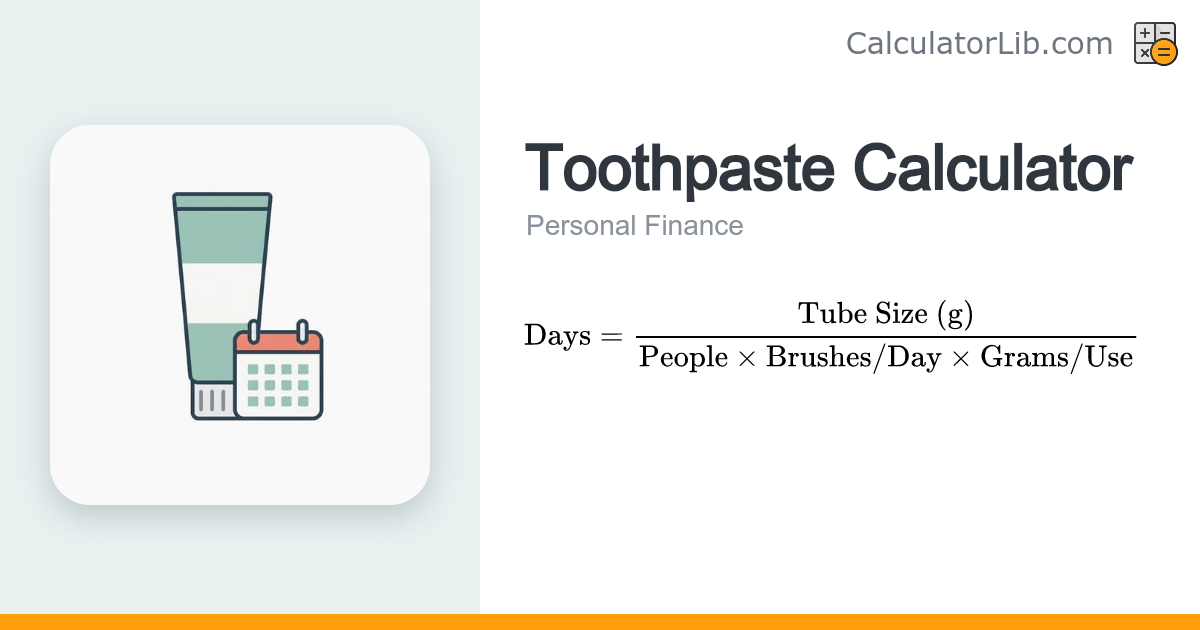 CalculatorLib.com

Toothpaste Calculator

Personal Finance

$\text{Days} = \frac{\text{Tube Size (g)}}{\text{People} \times \text{Brushes/Day} \times \text{Grams/Use}}$